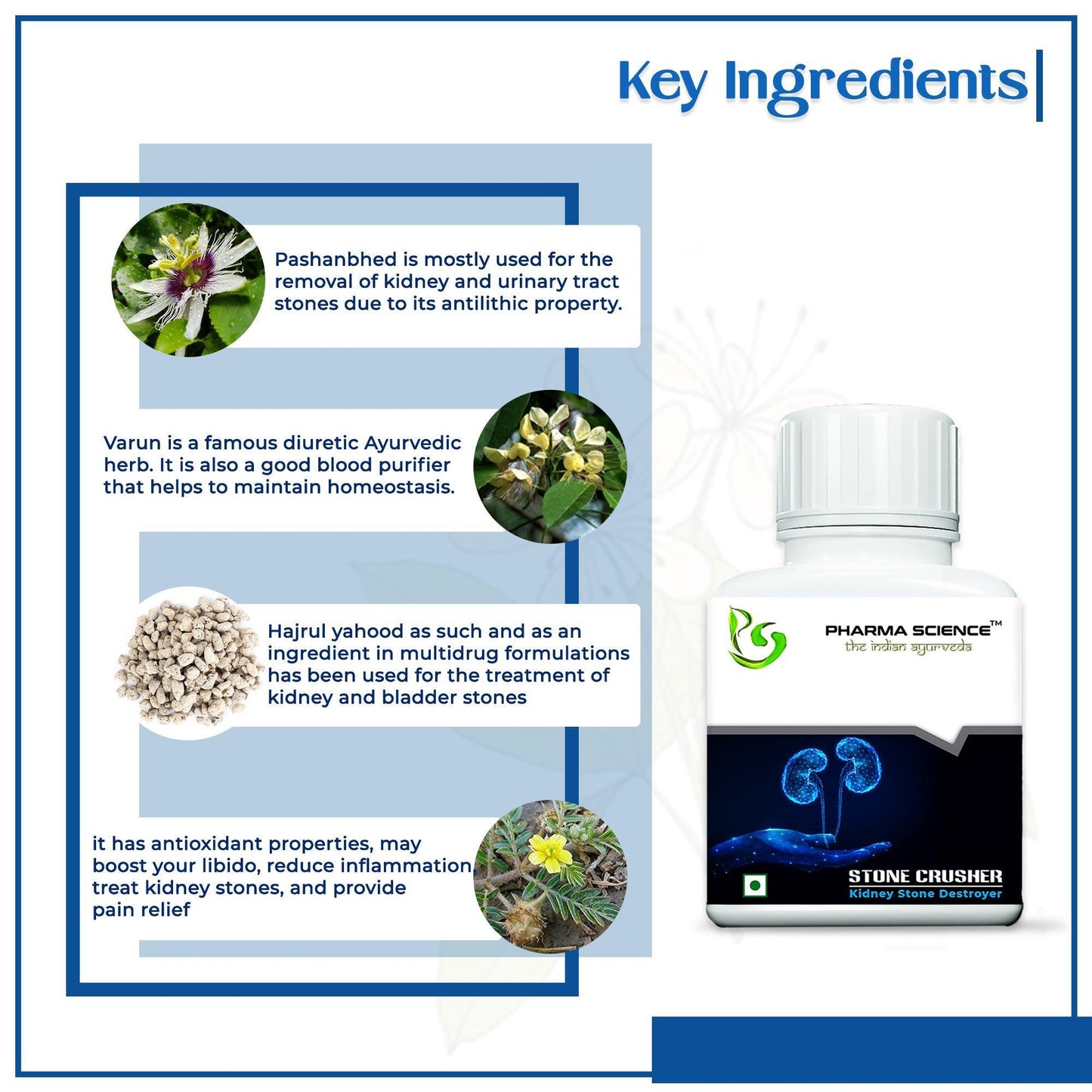 Key Ingredients

Pashanbhed is mostly used for the removal of kidney and urinary tract stones due to its antilithic property.

Varun is a famous diuretic Ayurvedic herb. It is also a good blood purifier that helps to maintain homeostasis.

Hajrul yahood as such and as an ingredient in multidrug formulations has been used for the treatment of kidney and bladder stones

it has antioxidant properties, may boost your libido, reduce inflammation, treat kidney stones, and provide pain relief

PHARMA SCIENCE™
the indian ayurveda

STONE CRUSHER
Kidney Stone Destroyer